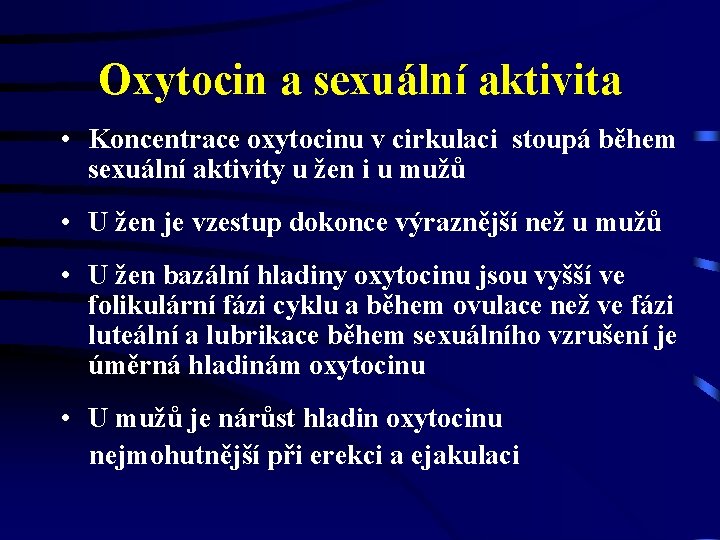 Oxytocin a sexuální aktivita

• Koncentrace oxytocinu v cirkulaci stoupá během sexuální aktivity u žen i u mužů

• U žen je vzestup dokonce výraznější než u mužů

• U žen bazální hladiny oxytocinu jsou vyšší ve folikulární fázi cyklu a během ovulace než ve fázi luteální a lubrikace během sexuálního vzrušení je úměrná hladinám oxytocinu

• U mužů je nárůst hladin oxytocinu nejmohutnější při erekci a ejakulaci